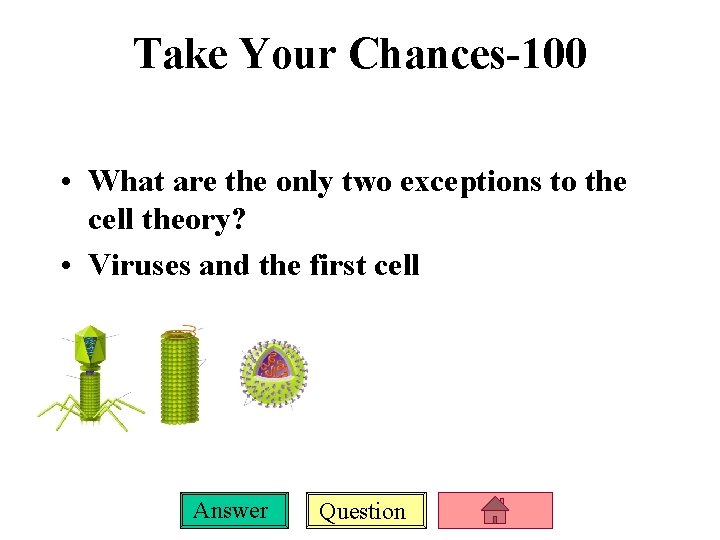 Take Your Chances-100

• What are the only two exceptions to the cell theory?

• Viruses and the first cell

Answer Question